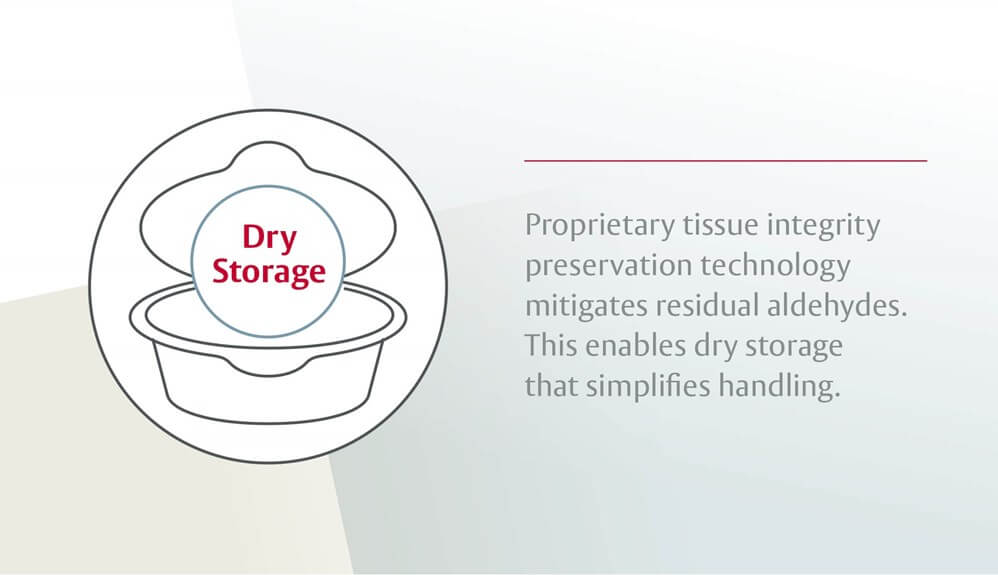 Dry Storage

Proprietary tissue integrity preservation technology mitigates residual aldehydes. This enables dry storage that simplifies handling.